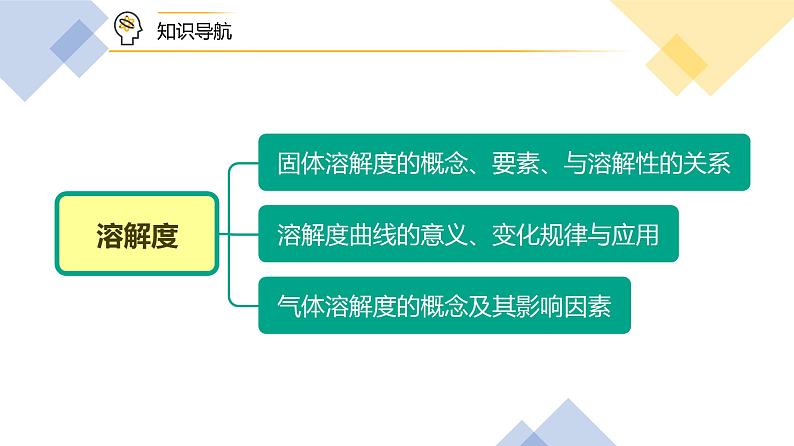 知识导航

溶解度

固体溶解度的概念、要素、与溶解性的关系

溶解度曲线的意义、变化规律与应用

气体溶解度的概念及其影响因素